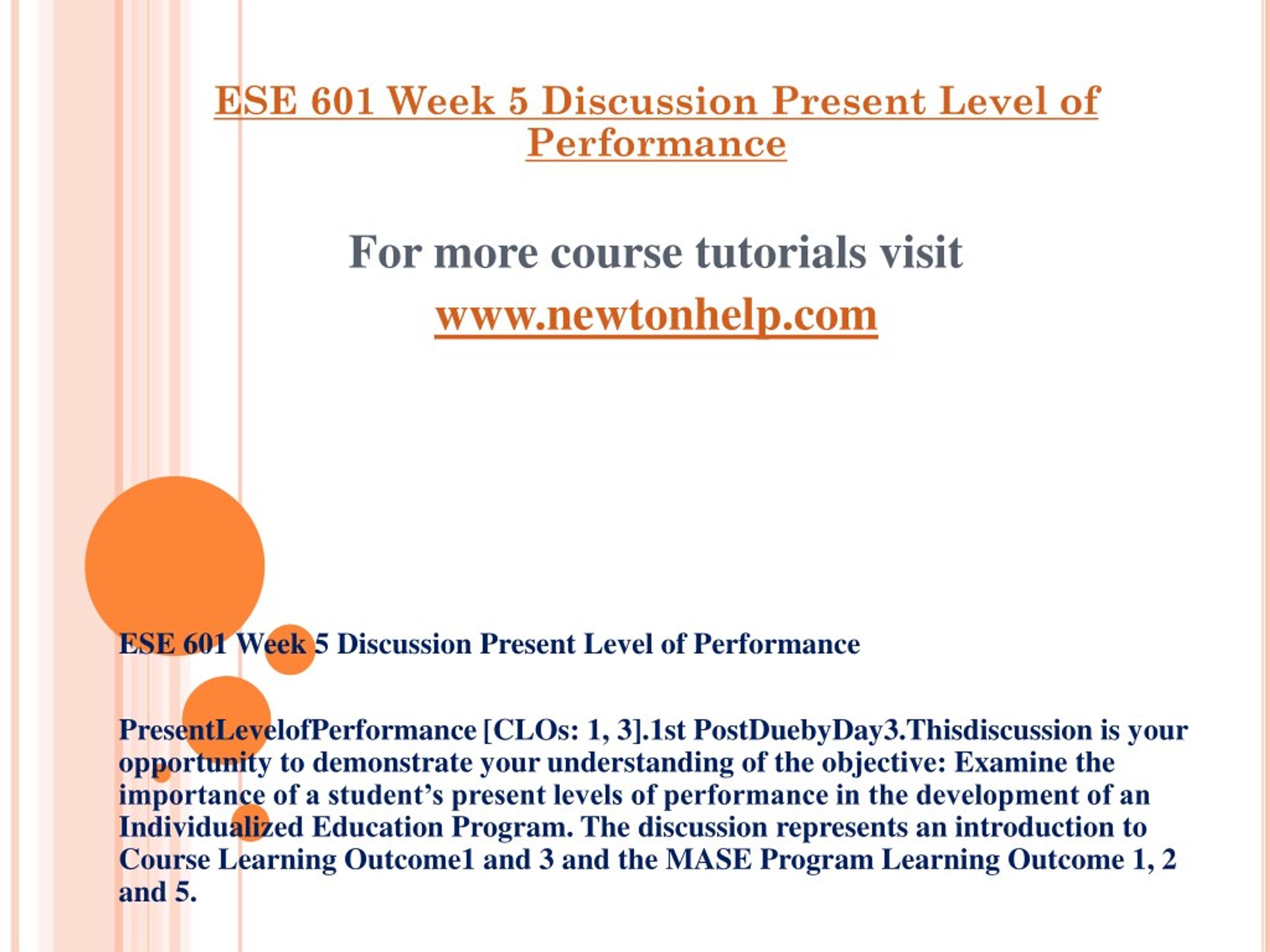 ESE 601 Week 5 Discussion Present Level of Performance

For more course tutorials visit
www.newtonhelp.com

ESE 601 Week 5 Discussion Present Level of Performance

PresentLevelofPerformance [CLOs: 1, 3].1st PostDuebyDay3.Thisdiscussion is your opportunity to demonstrate your understanding of the objective: Examine the importance of a student's present levels of performance in the development of an Individualized Education Program. The discussion represents an introduction to Course Learning Outcome1 and 3 and the MASE Program Learning Outcome 1, 2 and 5.